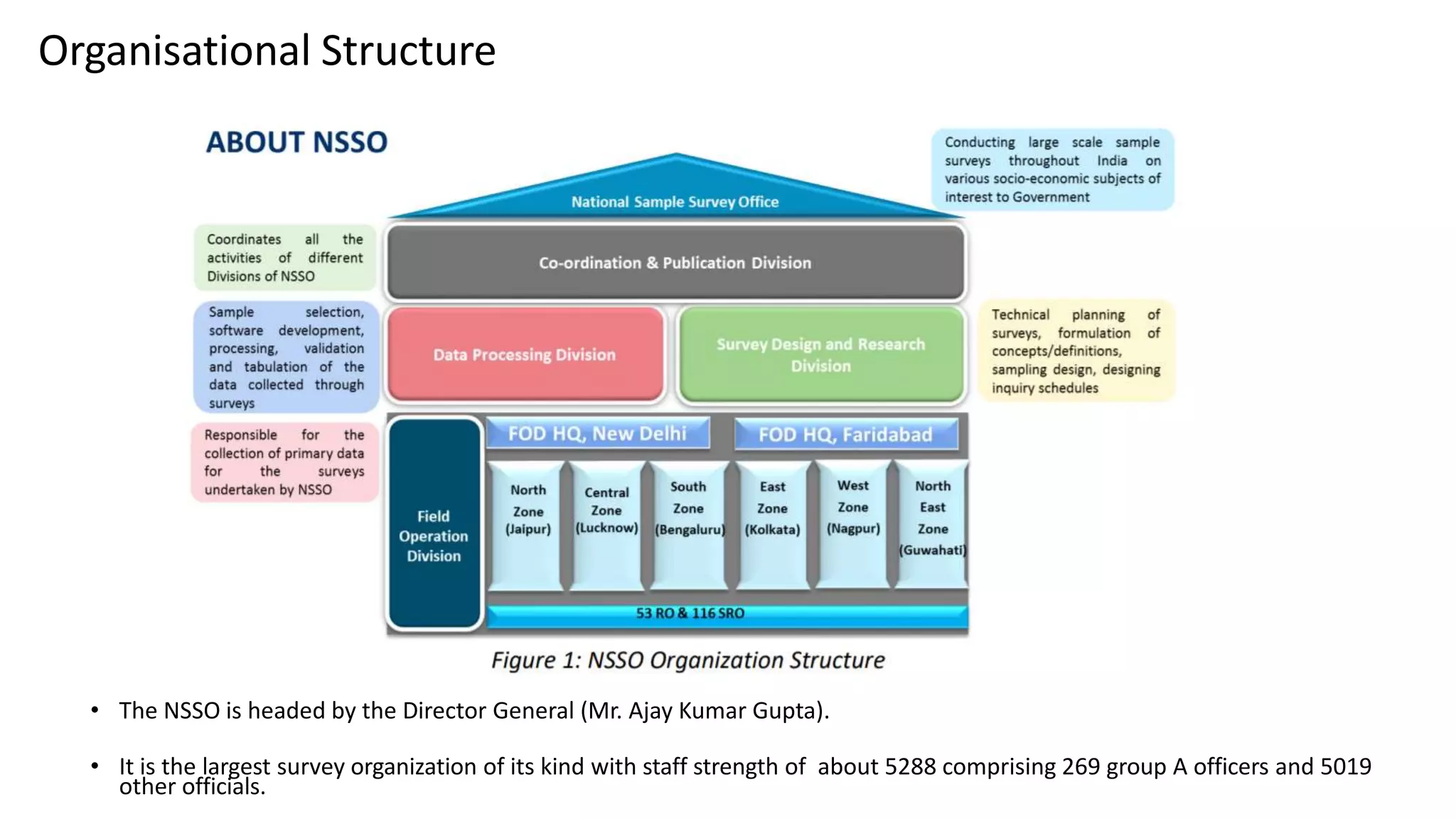 Organisational Structure

ABOUT NSSO

Conducting large scale sample surveys throughout India on various socio-economic subjects of interest to Government

National Sample Survey Office

Coordinates all the activities of different Divisions of NSSO

Co-ordination & Publication Division

Sample selection, software development, processing, validation and tabulation of the data collected through surveys

Data Processing Division

Survey Design and Research Division

Technical planning of surveys, formulation of concepts/definitions, sampling design, designing inquiry schedules

Responsible for the collection of primary data for the surveys undertaken by NSSO

Field Operation Division

FOD HQ, New Delhi

FOD HQ, Faridabad

North Zone (Jaipur)

Central Zone (Lucknow)

South Zone (Bengaluru)

East Zone (Kolkata)

West Zone (Nagpur)

North East Zone (Guwahati)

53 RO & 116 SRO

Figure 1: NSSO Organization Structure

• The NSSO is headed by the Director General (Mr. Ajay Kumar Gupta).

• It is the largest survey organization of its kind with staff strength of about 5288 comprising 269 group A officers and 5019 other officials.